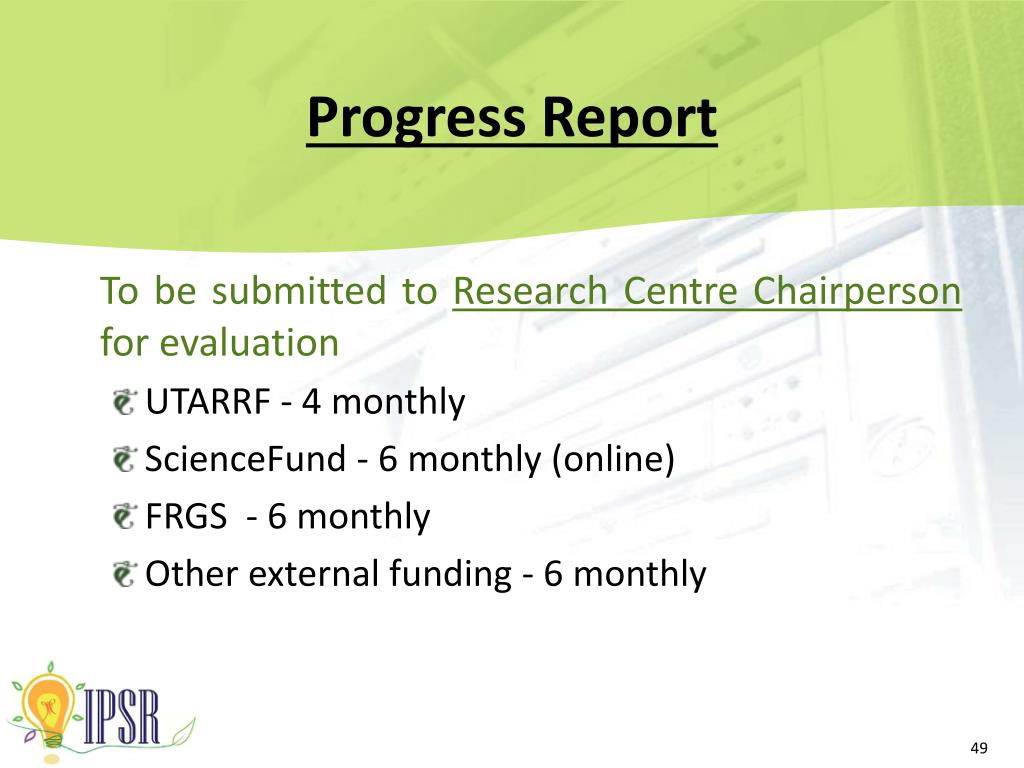 Progress Report

To be submitted to Research Centre Chairperson for evaluation

UTARRF - 4 monthly

ScienceFund - 6 monthly (online)

FRGS - 6 monthly

Other external funding - 6 monthly

IPSR

49